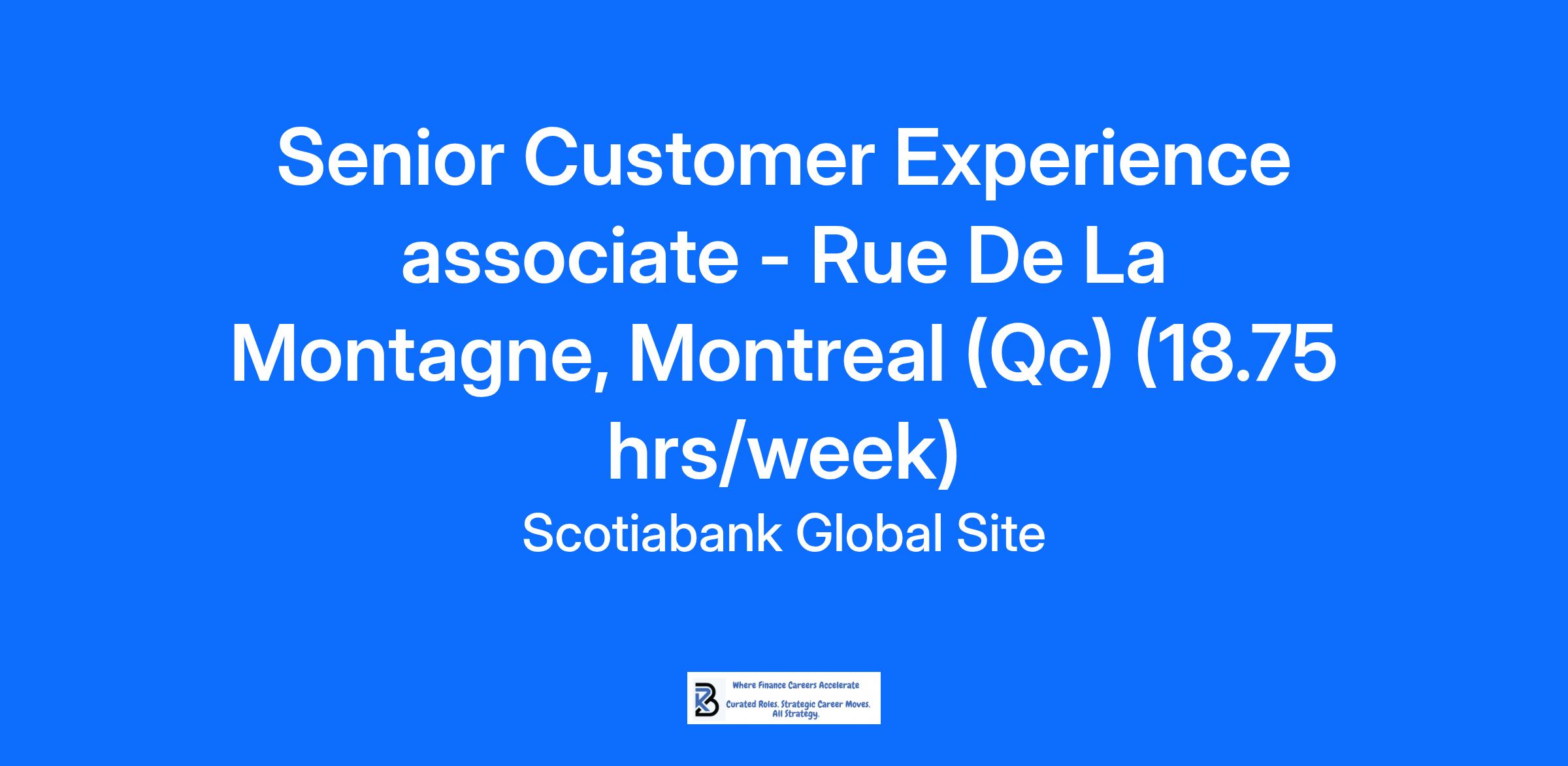 Senior Customer Experience associate - Rue De La Montagne, Montreal (Qc) (18.75 hrs/week)

Scotiabank Global Site

Where Finance Careers Accelerate

Curated Roles. Strategic Career Moves. All Strategy.